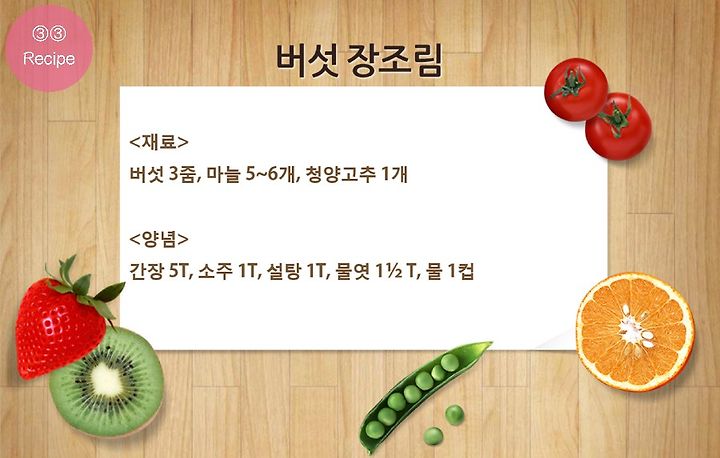 ③③
Recipe

버섯 장조림

<재료>
버섯 3줌, 마늘 5~6개, 청양고추 1개

<양념>
간장 5T, 소주 1T, 설탕 1T, 물엿 1½ T, 물 1컵